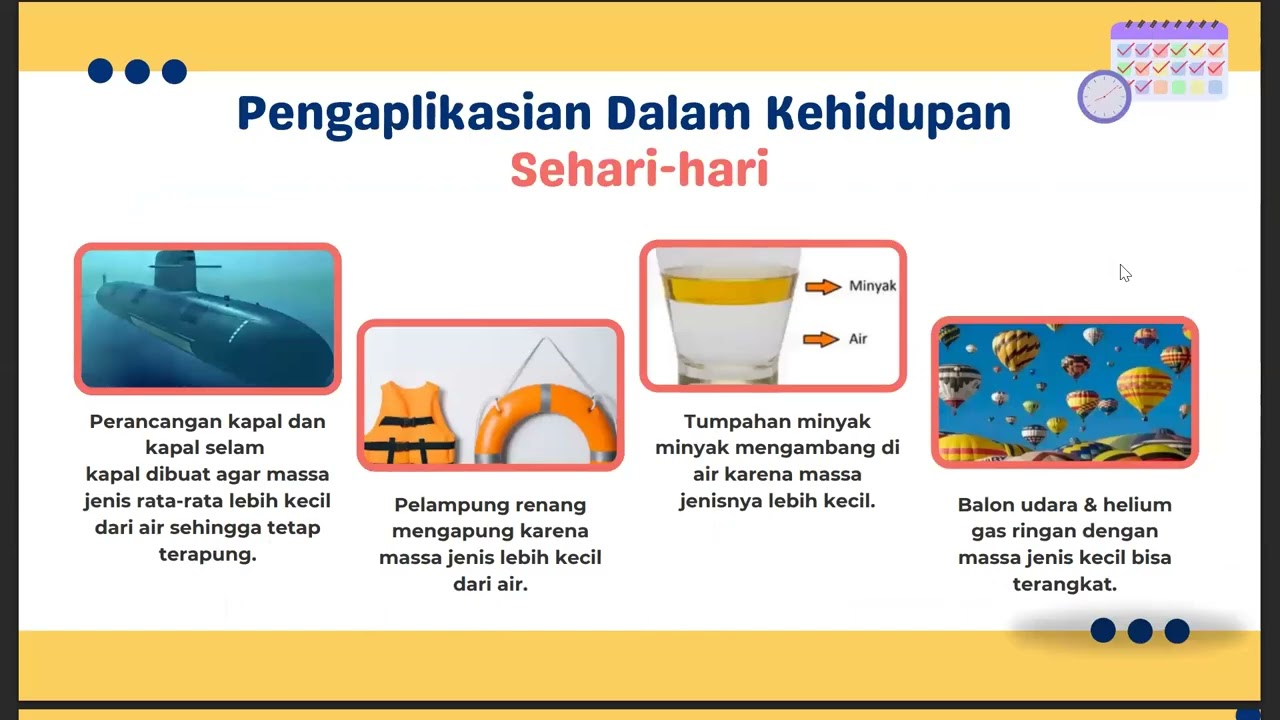 Pengaplikasian Dalam Kehidupan
Sehari-hari

Perancangan kapal dan kapal selam
kapal dibuat agar massa jenis rata-rata lebih kecil dari air sehingga tetap terapung.

Pelampung renang mengapung karena massa jenis lebih kecil dari air.

Minyak
Air

Tumpahan minyak minyak mengambang di air karena massa jenisnya lebih kecil.

Balon udara & helium gas ringan dengan massa jenis kecil bisa terangkat.